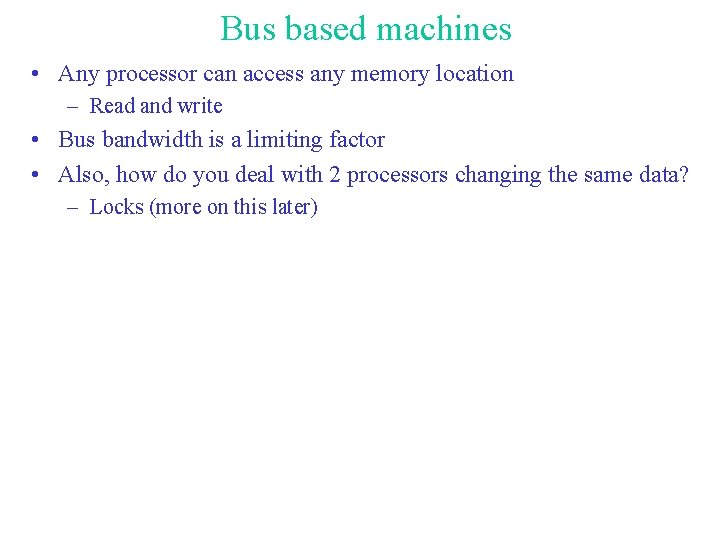 Bus based machines

• Any processor can access any memory location
– Read and write
• Bus bandwidth is a limiting factor
• Also, how do you deal with 2 processors changing the same data?
– Locks (more on this later)